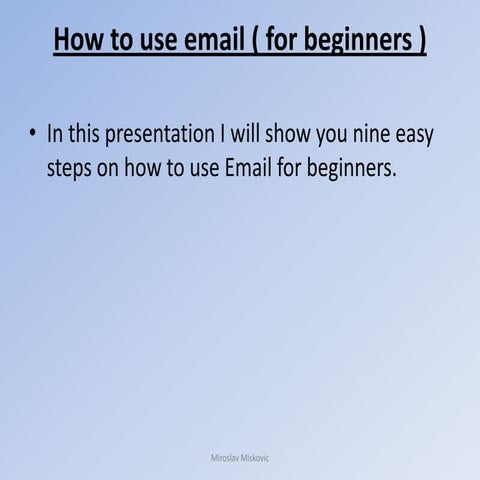 How to use email ( for beginners )

• In this presentation I will show you nine easy steps on how to use Email for beginners.

Miroslav Miskovic